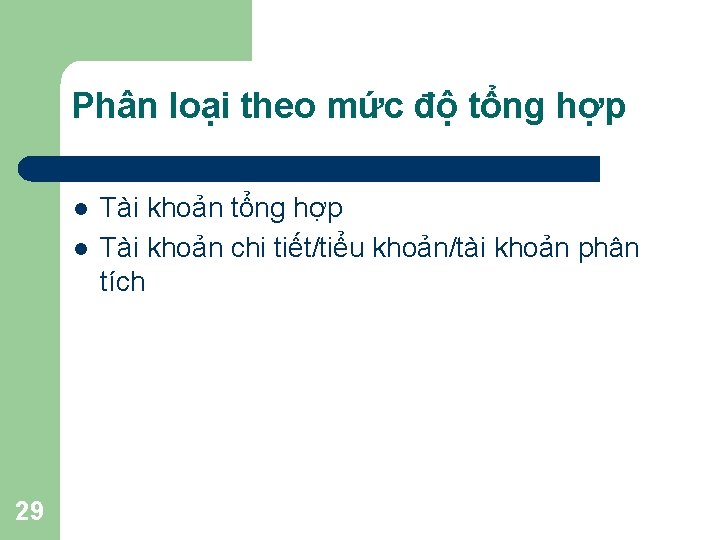 Phân loại theo mức độ tổng hợp

- Tài khoản tổng hợp
- Tài khoản chi tiết/tiểu khoản/tài khoản phân tích

29